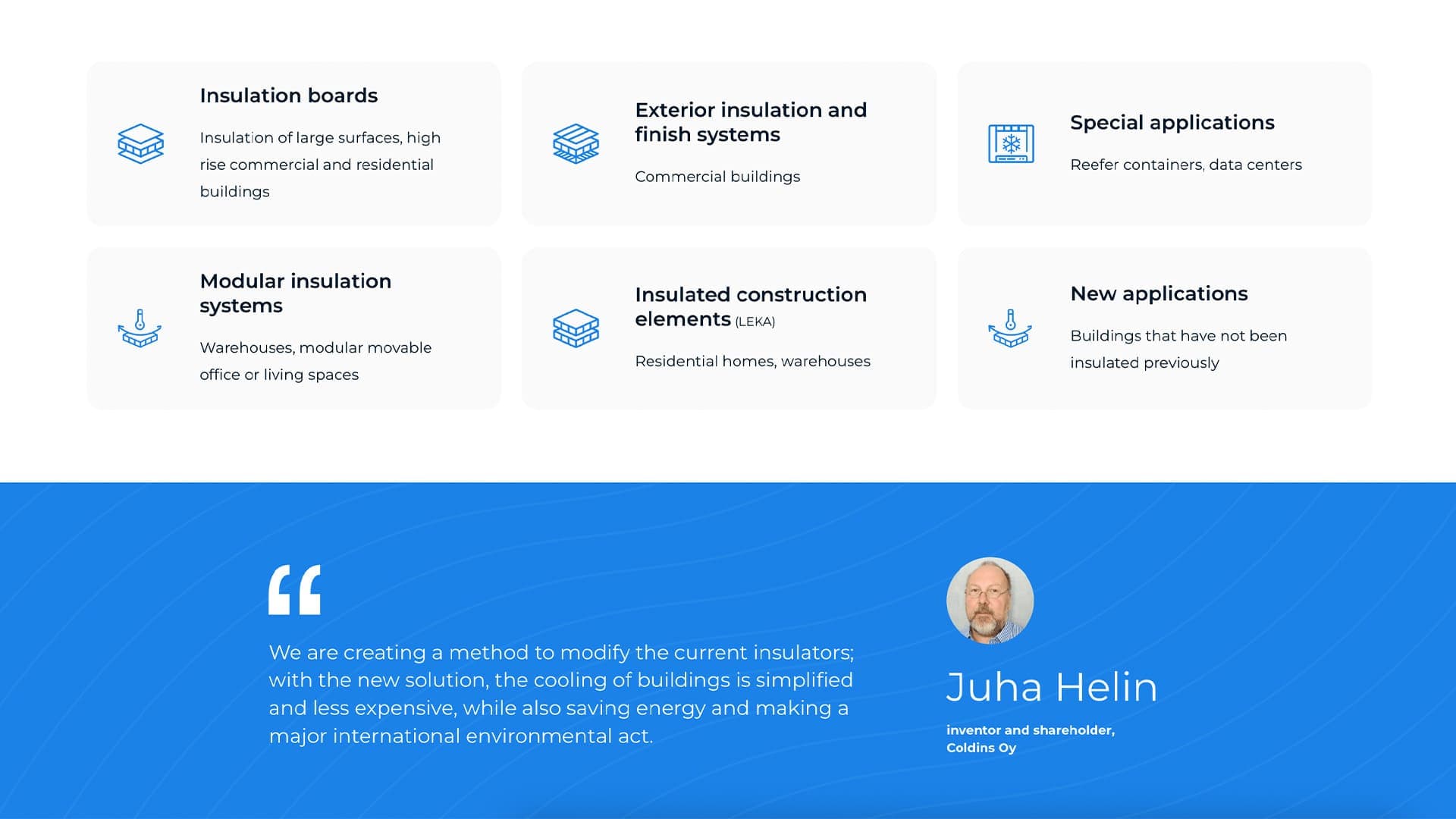 Insulation boards

Insulation of large surfaces, high rise commercial and residential buildings

Exterior insulation and finish systems

Commercial buildings

Special applications

Reefer containers, data centers

Modular insulation systems

Warehouses, modular movable office or living spaces

Insulated construction elements (LEKA)

Residential homes, warehouses

New applications

Buildings that have not been insulated previously

“

We are creating a method to modify the current insulators; with the new solution, the cooling of buildings is simplified and less expensive, while also saving energy and making a major international environmental act.

Juha Helin

inventor and shareholder, Coldins Oy